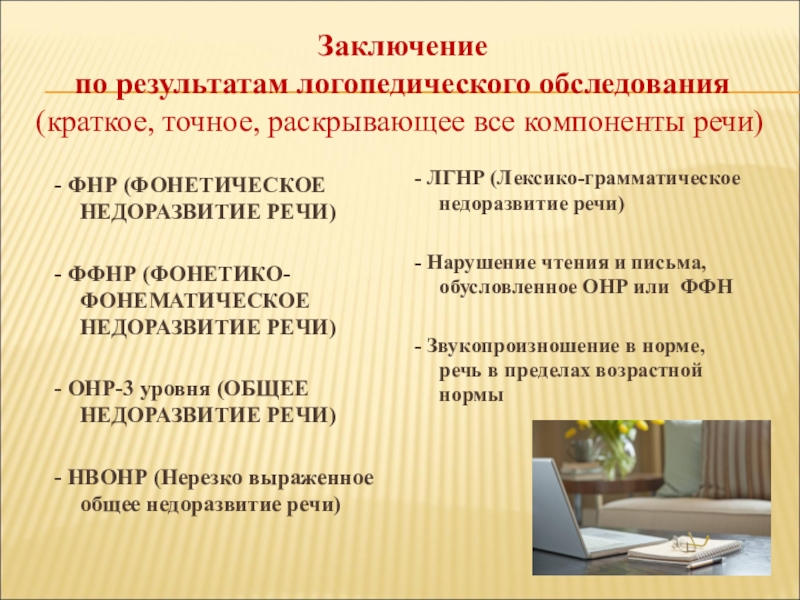 Заключение
по результатам логопедического обследования
(краткое, точное, раскрывающее все компоненты речи)

- ФНР (ФОНЕТИЧЕСКОЕ НЕДОРАЗВИТИЕ РЕЧИ)

- ФФНР (ФОНЕТИКО-ФОНЕМАТИЧЕСКОЕ НЕДОРАЗВИТИЕ РЕЧИ)

- ОНР-3 уровня (ОБЩЕЕ НЕДОРАЗВИТИЕ РЕЧИ)

- НВОНР (Нерезко выраженное общее недоразвитие речи)

- ЛГНР (Лексико-грамматическое недоразвитие речи)

- Нарушение чтения и письма, обусловленное ОНР или ФФН

- Звукопроизношение в норме, речь в пределах возрастной нормы